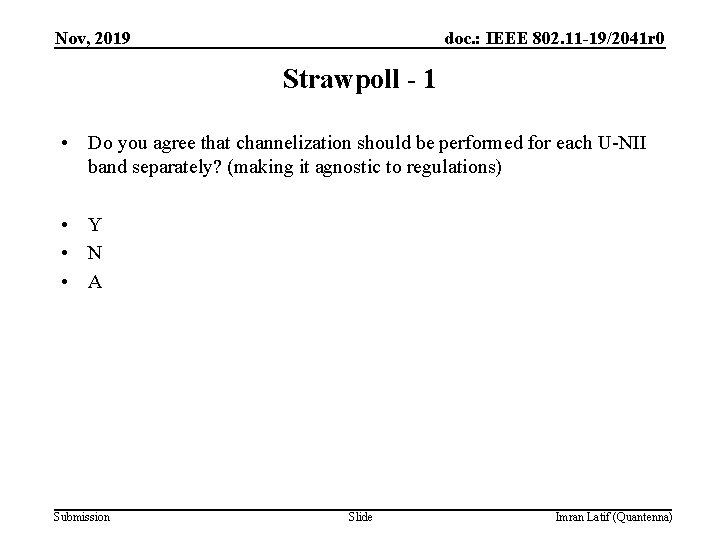 Nov, 2019

doc.: IEEE 802.11-19/2041r0

Strawpoll - 1

• Do you agree that channelization should be performed for each U-NII band separately? (making it agnostic to regulations)

• Y
• N
• A

Submission

Slide

Imran Latif (Quantenna)